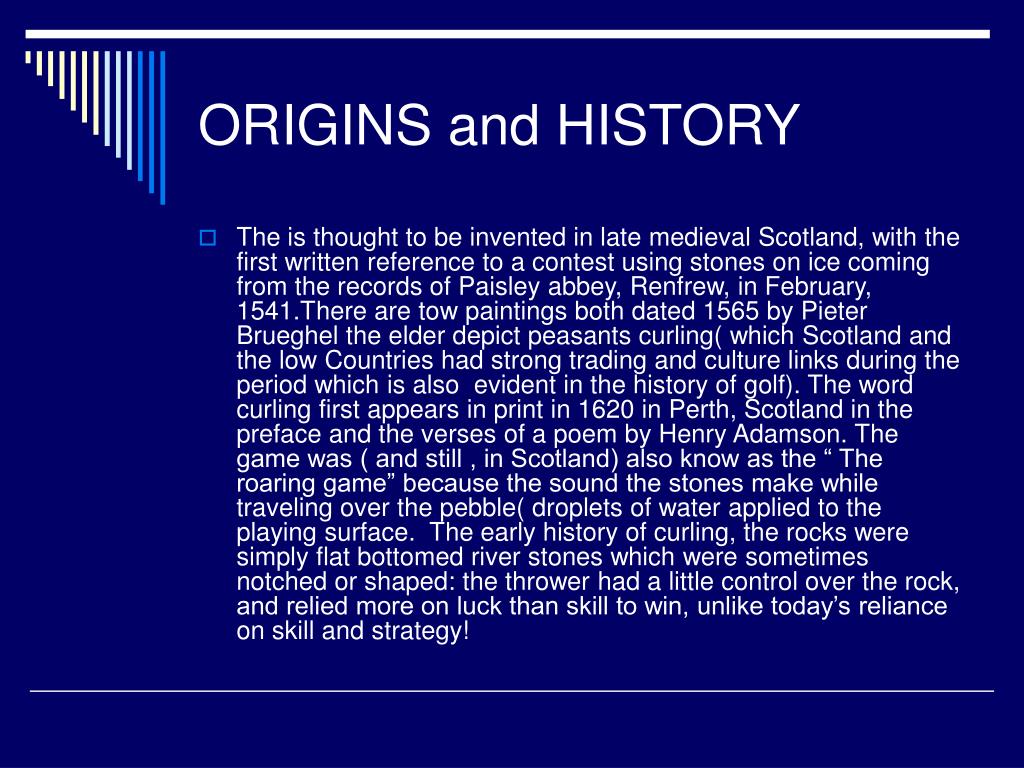 ORIGINS and HISTORY

The is thought to be invented in late medieval Scotland, with the first written reference to a contest using stones on ice coming from the records of Paisley abbey, Renfrew, in February, 1541.There are tow paintings both dated 1565 by Pieter Brueghel the elder depict peasants curling( which Scotland and the low Countries had strong trading and culture links during the period which is also evident in the history of golf). The word curling first appears in print in 1620 in Perth, Scotland in the preface and the verses of a poem by Henry Adamson. The game was ( and still , in Scotland) also know as the “ The roaring game” because the sound the stones make while traveling over the pebble( droplets of water applied to the playing surface. The early history of curling, the rocks were simply flat bottomed river stones which were sometimes notched or shaped: the thrower had a little control over the rock, and relied more on luck than skill to win, unlike today’s reliance on skill and strategy!